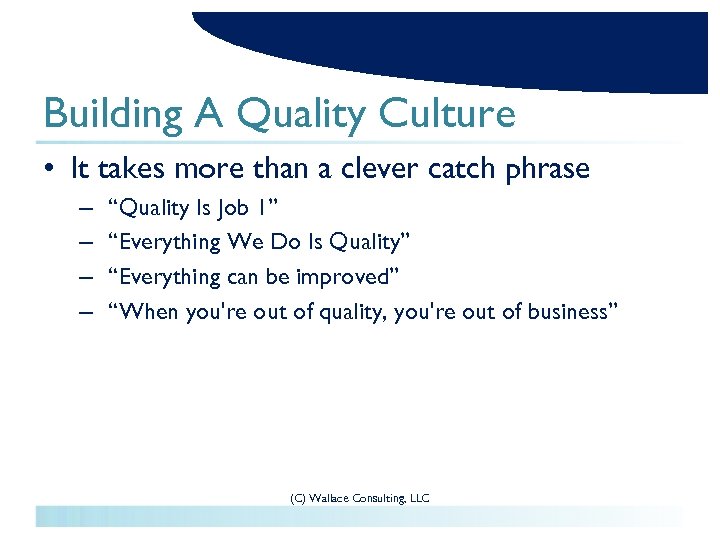 Building A Quality Culture

• It takes more than a clever catch phrase
  – “Quality Is Job 1”
  – “Everything We Do Is Quality”
  – “Everything can be improved”
  – “When you're out of quality, you're out of business”

(C) Wallace Consulting, LLC